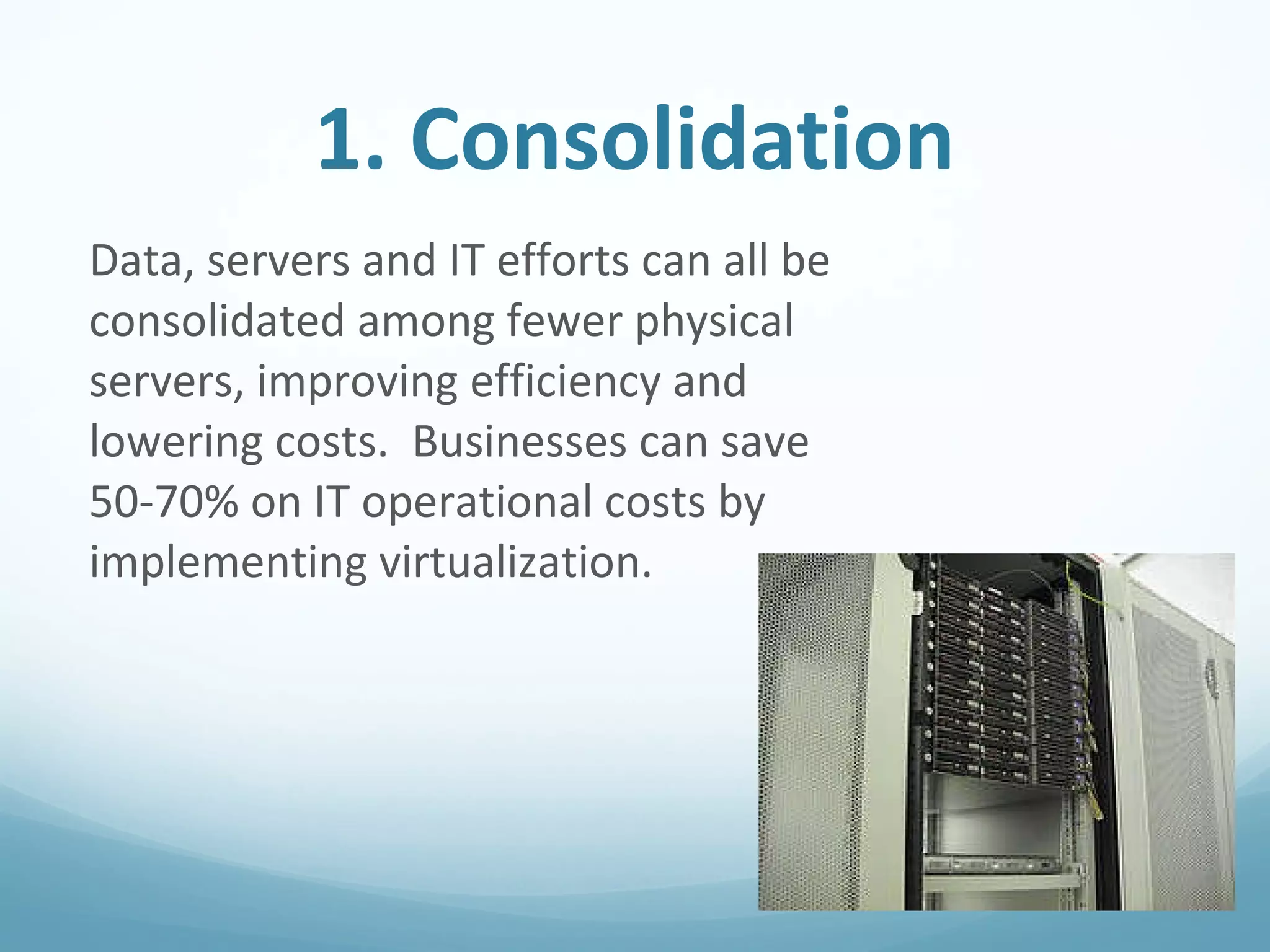 1. Consolidation

Data, servers and IT efforts can all be consolidated among fewer physical servers, improving efficiency and lowering costs.  Businesses can save 50-70% on IT operational costs by implementing virtualization.